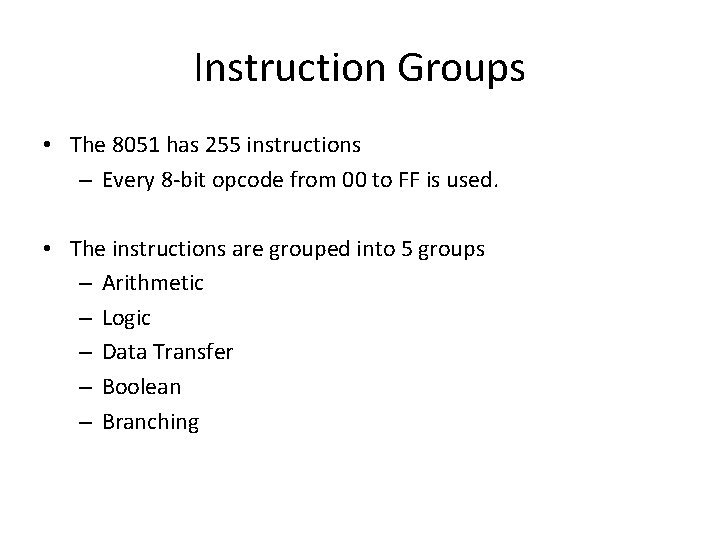 Instruction Groups

• The 8051 has 255 instructions
– Every 8-bit opcode from 00 to FF is used.

• The instructions are grouped into 5 groups
– Arithmetic
– Logic
– Data Transfer
– Boolean
– Branching